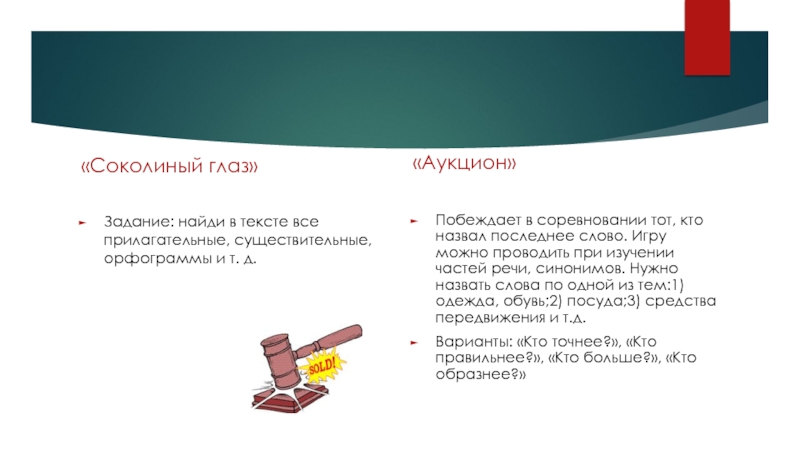 «Соколиный глаз»

Задание: найди в тексте все прилагательные, существительные, орфограммы и т. д.

SOLD!

«Аукцион»

Побеждает в соревновании тот, кто назвал последнее слово. Игру можно проводить при изучении частей речи, синонимов. Нужно назвать слова по одной из тем:1) одежда, обувь;2) посуда;3) средства передвижения и т.д.

Варианты: «Кто точнее?», «Кто правильнее?», «Кто больше?», «Кто образнее?»